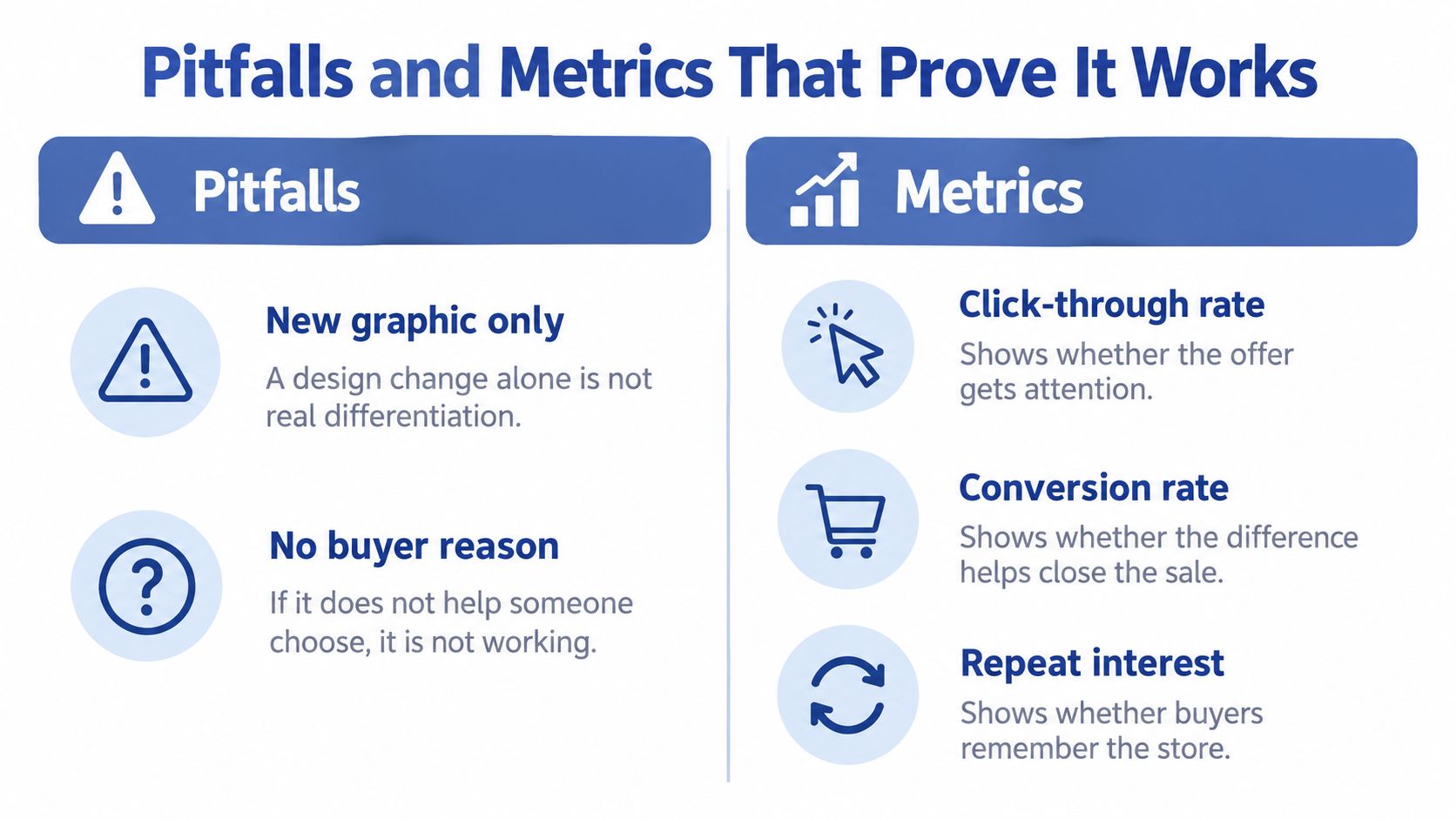 Pitfalls and Metrics That Prove It Works

Pitfalls

New graphic only

A design change alone is not real differentiation.

No buyer reason

If it does not help someone choose, it is not working.

Metrics

Click-through rate

Shows whether the offer gets attention.

Conversion rate

Shows whether the difference helps close the sale.

Repeat interest

Shows whether buyers remember the store.